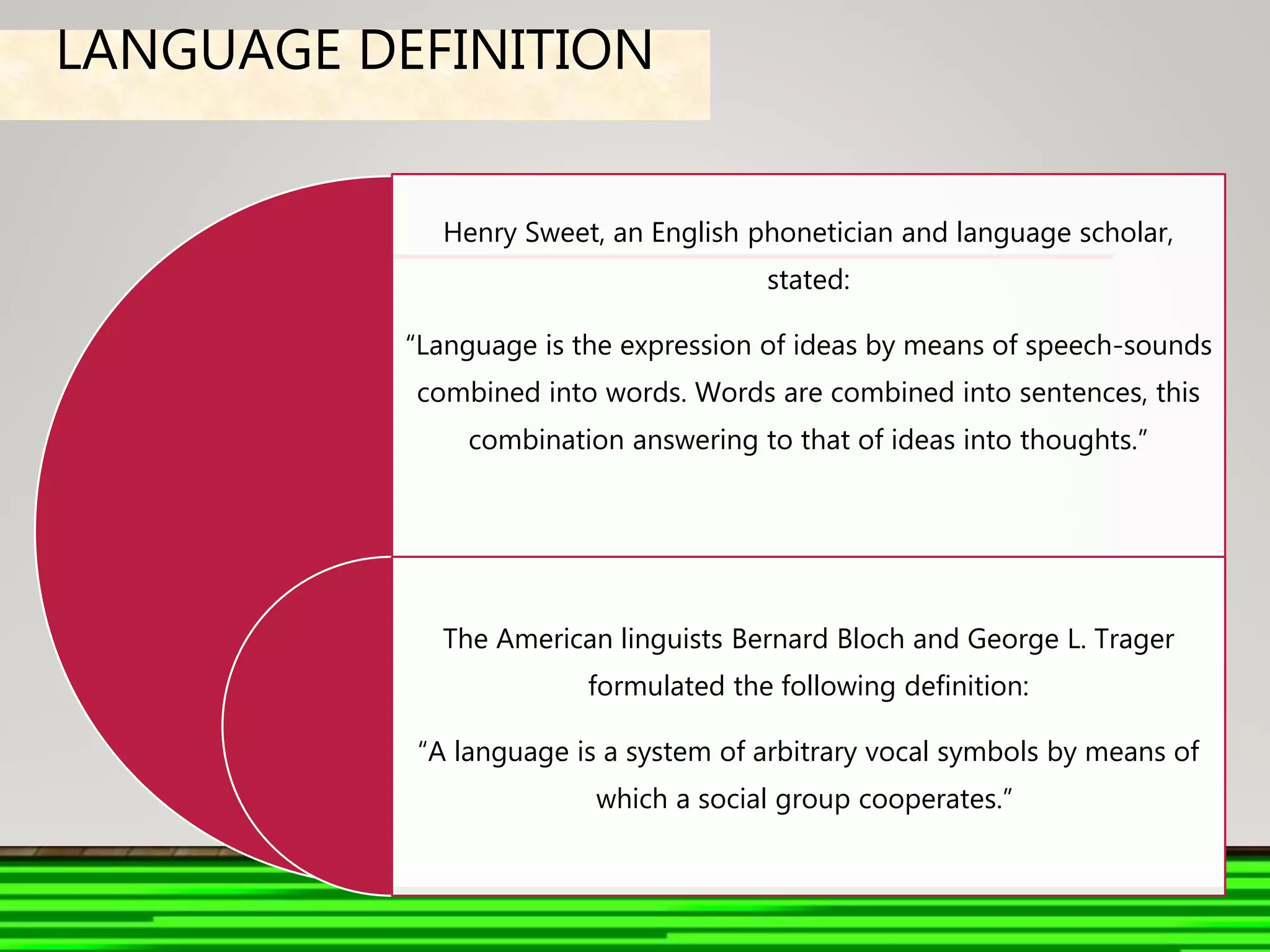 LANGUAGE DEFINITION

Henry Sweet, an English phonetician and language scholar, stated:

“Language is the expression of ideas by means of speech-sounds combined into words. Words are combined into sentences, this combination answering to that of ideas into thoughts.”

The American linguists Bernard Bloch and George L. Trager formulated the following definition:

“A language is a system of arbitrary vocal symbols by means of which a social group cooperates.”